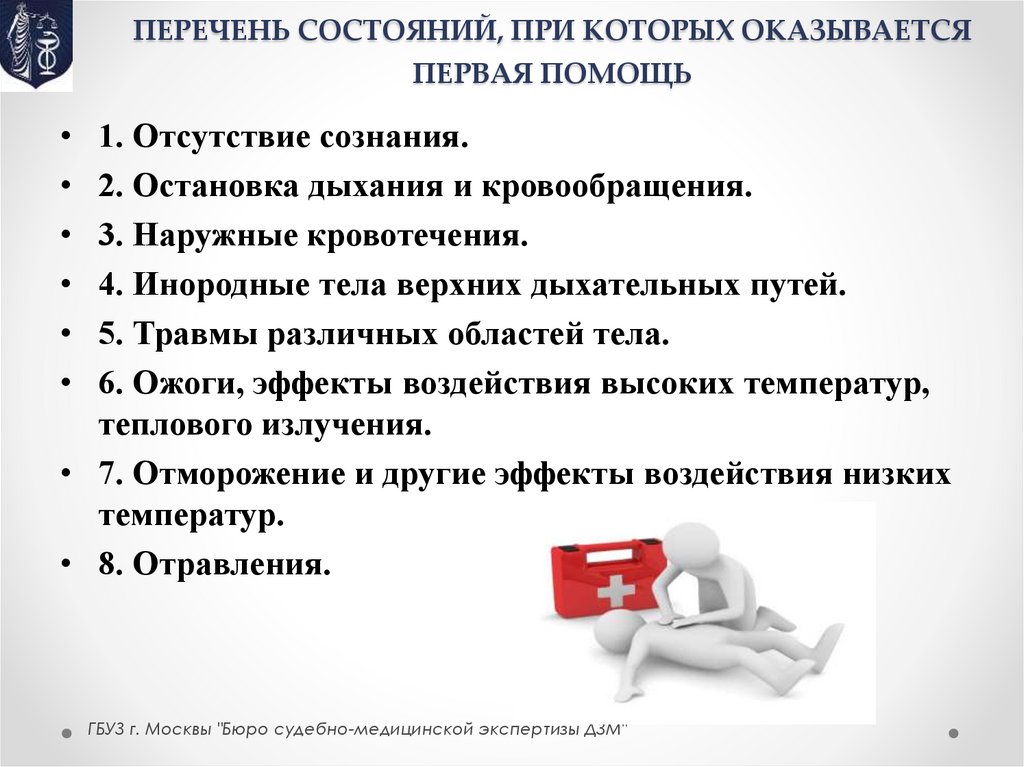 ПЕРЕЧЕНЬ СОСТОЯНИЙ, ПРИ КОТОРЫХ ОКАЗЫВАЕТСЯ ПЕРВАЯ ПОМОЩЬ

• 1. Отсутствие сознания.
• 2. Остановка дыхания и кровообращения.
• 3. Наружные кровотечения.
• 4. Инородные тела верхних дыхательных путей.
• 5. Травмы различных областей тела.
• 6. Ожоги, эффекты воздействия высоких температур, теплового излучения.
• 7. Отморожение и другие эффекты воздействия низких температур.
• 8. Отравления.

ГБУЗ г. Москвы "Бюро судебно-медицинской экспертизы ДЗМ"